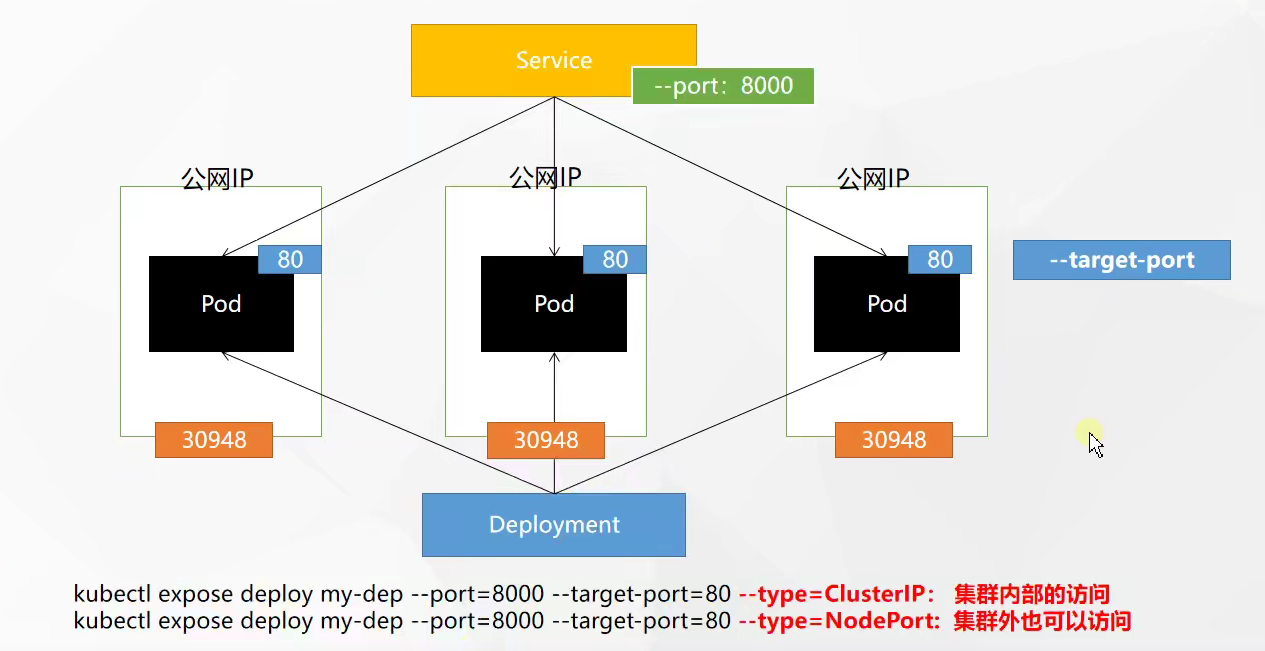 Service

--port：8000

公网IP

公网IP

公网IP

80

Pod

80

Pod

80

Pod

--target-port

30948

30948

30948

Deployment

kubectl expose deploy my-dep --port=8000 --target-port=80 --type=ClusterIP： 集群内部的访问
kubectl expose deploy my-dep --port=8000 --target-port=80 --type=NodePort: 集群外也可以访问